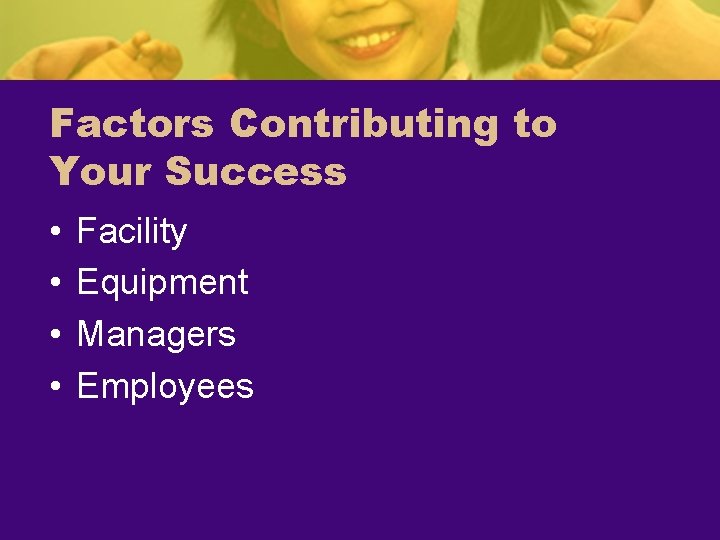 Factors Contributing to Your Success

• Facility
• Equipment
• Managers
• Employees